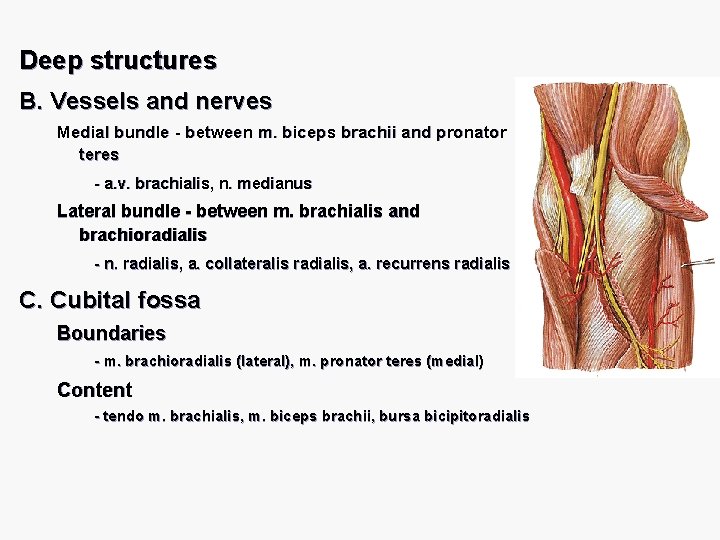 Deep structures

B. Vessels and nerves

Medial bundle - between m. biceps brachii and pronator teres

- a.v. brachialis, n. medianus

Lateral bundle - between m. brachialis and brachioradialis

- n. radialis, a. collateralis radialis, a. recurrens radialis

C. Cubital fossa

Boundaries

- m. brachioradialis (lateral), m. pronator teres (medial)

Content

- tendo m. brachialis, m. biceps brachii, bursa bicipitoradialis